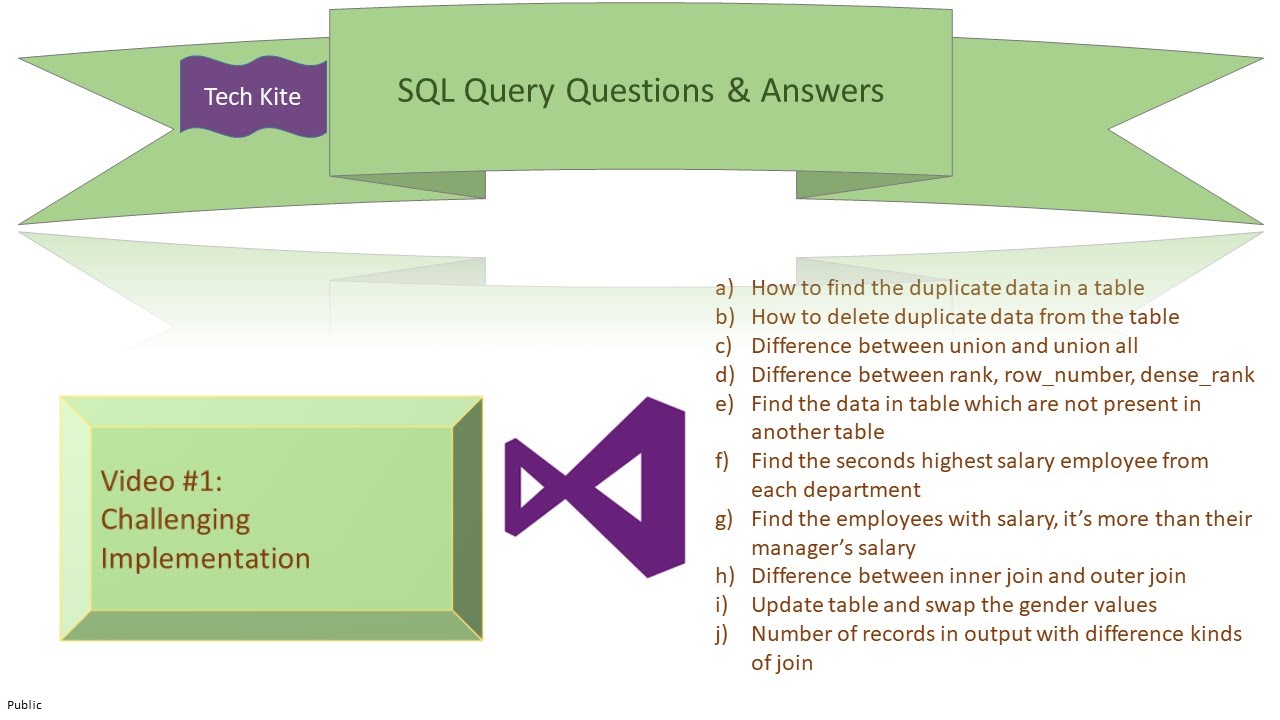 Tech Kite

SQL Query Questions & Answers

Video #1: Challenging Implementation

a) How to find the duplicate data in a table
b) How to delete duplicate data from the table
c) Difference between union and union all
d) Difference between rank, row_number, dense_rank
e) Find the data in table which are not present in another table
f) Find the seconds highest salary employee from each department
g) Find the employees with salary, it's more than their manager's salary
h) Difference between inner join and outer join
i) Update table and swap the gender values
j) Number of records in output with difference kinds of join

Public